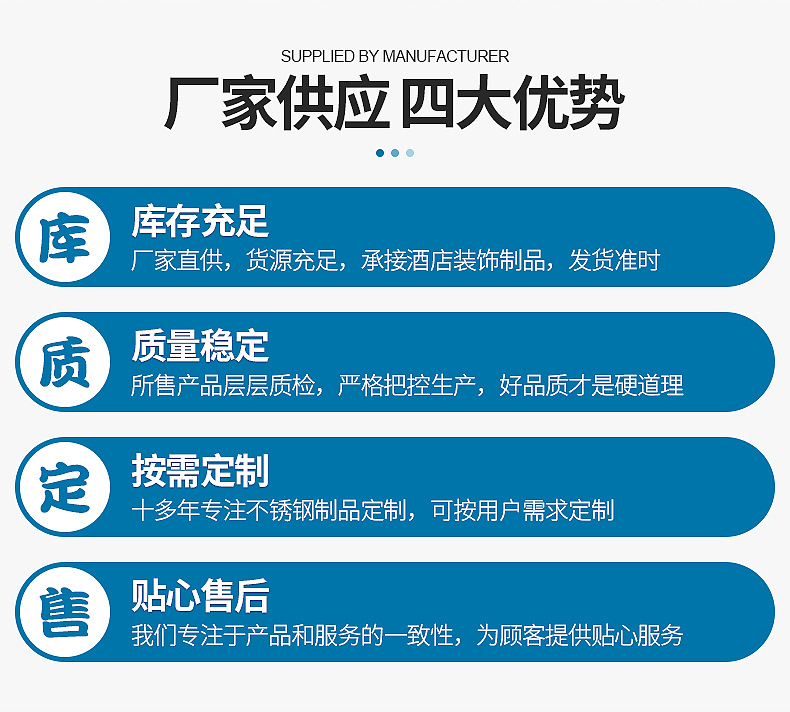 SUPPLIED BY MANUFACTURER

厂家供应 四大优势

库

库存充足

厂家直供，货源充足，承接酒店装饰制品，发货准时

质

质量稳定

所售产品层层质检，严格把控生产，好品质才是硬道理

定

按需定制

十多年专注不锈钢制品定制，可按用户需求定制

售

贴心售后

我们专注于产品和服务的一致性，为顾客提供贴心服务